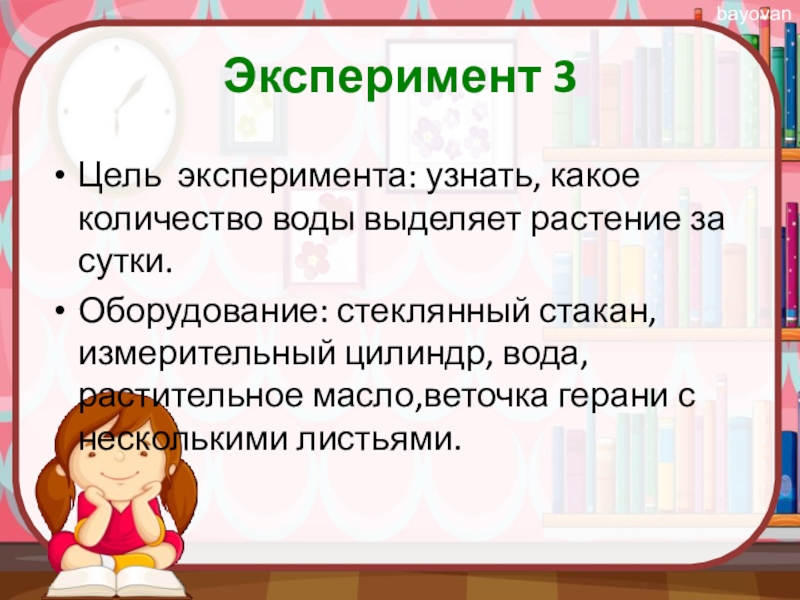 bayovan

Эксперимент 3

• Цель эксперимента: узнать, какое количество воды выделяет растение за сутки.

• Оборудование: стеклянный стакан, измерительный цилиндр, вода, растительное масло,веточка герани с несколькими листьями.